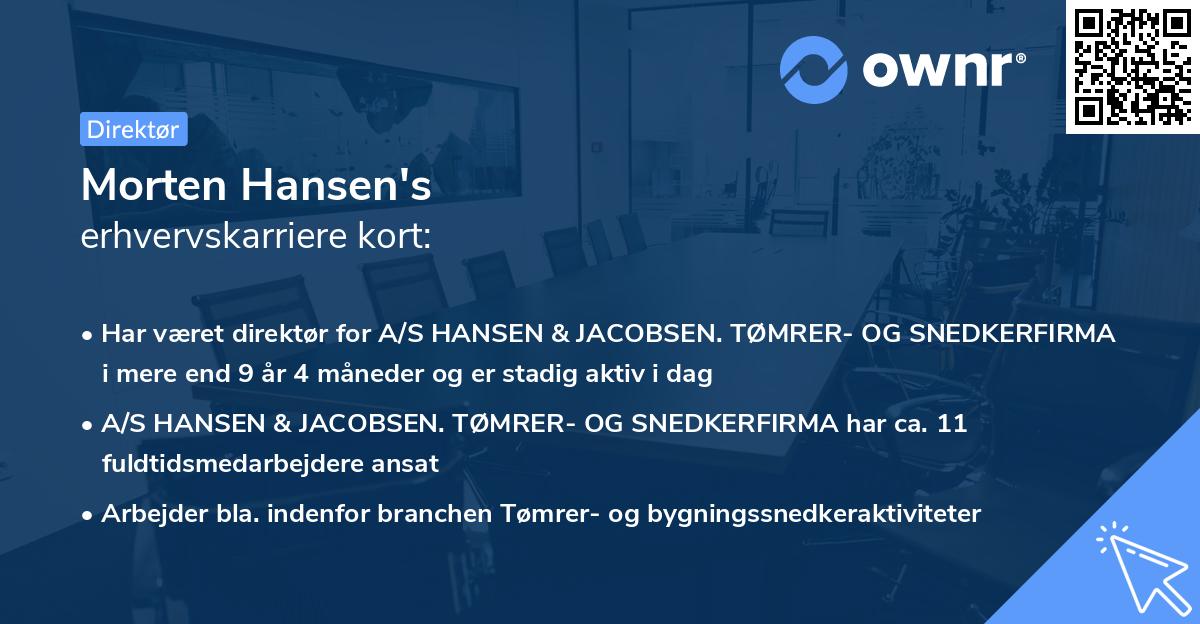 ownr®

Direktør

Morten Hansen's
erhvervskarriere kort:

• Har været direktør for A/S HANSEN & JACOBSEN. TØMRER- OG SNEDKERFIRMA i mere end 9 år 4 måneder og er stadig aktiv i dag

• A/S HANSEN & JACOBSEN. TØMRER- OG SNEDKERFIRMA har ca. 11 fuldtidsmedarbejdere ansat

• Arbejder bla. indenfor branchen Tømrer- og bygningssnedkeraktiviteter